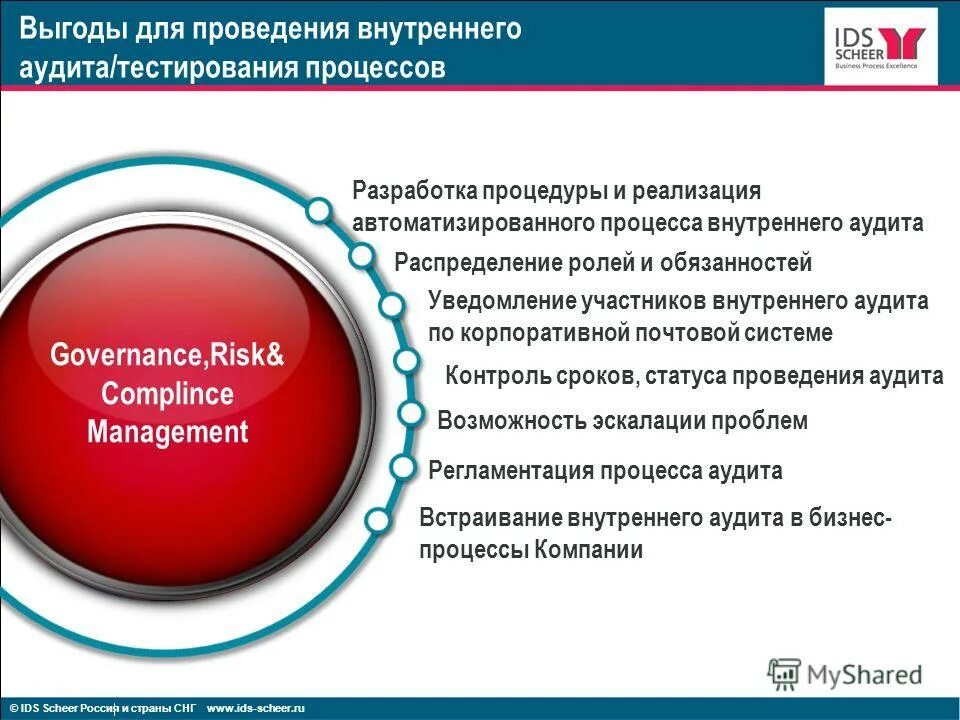 Выгоды для проведения внутреннего аудита/тестирования процессов

IDS SCHEER
Business Process Excellence

Governance,Risk& Complince Management

Разработка процедуры и реализация автоматизированного процесса внутреннего аудита

Распределение ролей и обязанностей

Уведомление участников внутреннего аудита по корпоративной почтовой системе

Контроль сроков, статуса проведения аудита

Возможность эскалации проблем

Регламентация процесса аудита

Встраивание внутреннего аудита в бизнес-процессы Компании

MyShared

© IDS Scheer Россия и страны СНГ www.ids-scheer.ru